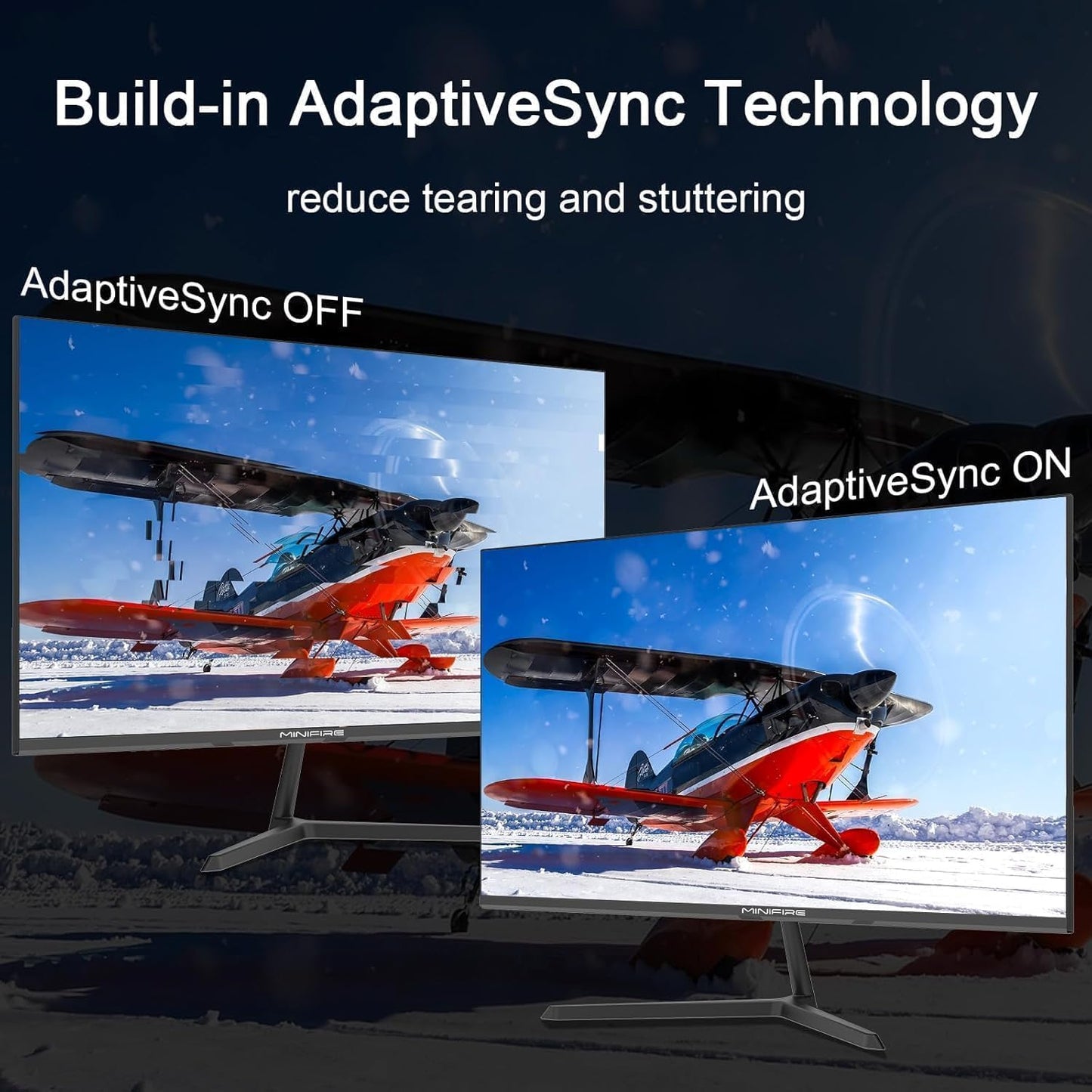 Build-in AdaptiveSync Technology

reduce tearing and stuttering

AdaptiveSync OFF

MINIFIRE

AdaptiveSync ON

MINIFIRE